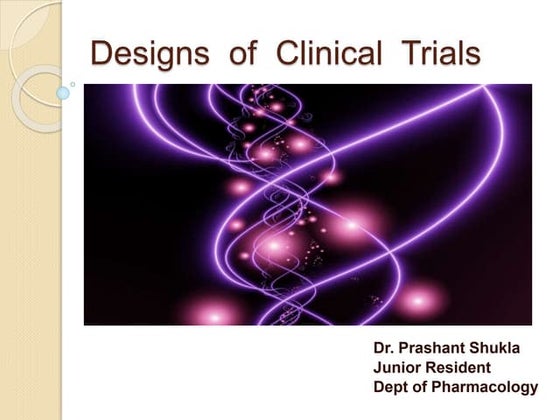 Designs of Clinical Trials

Dr. Prashant Shukla
Junior Resident
Dept of Pharmacology